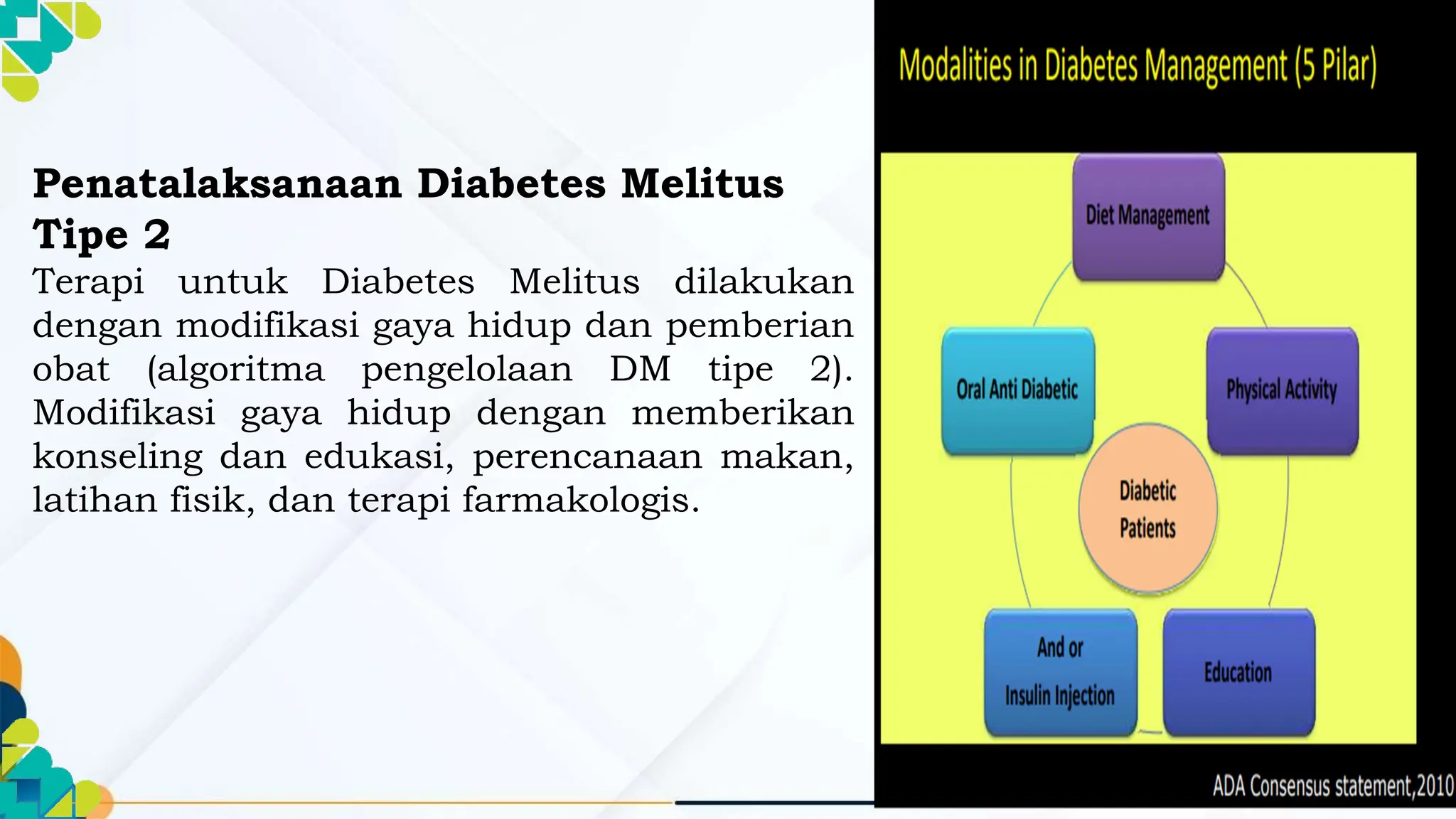 Penatalaksanaan Diabetes Melitus Tipe 2

Terapi untuk Diabetes Melitus dilakukan dengan modifikasi gaya hidup dan pemberian obat (algoritma pengelolaan DM tipe 2). Modifikasi gaya hidup dengan memberikan konseling dan edukasi, perencanaan makan, latihan fisik, dan terapi farmakologis.

Modalities in Diabetes Management (5 Pilar)

Diet Management

Oral Anti Diabetic

Physical Activity

Diabetic Patients

And or Insulin Injection

Education

ADA Consensus statement,2010